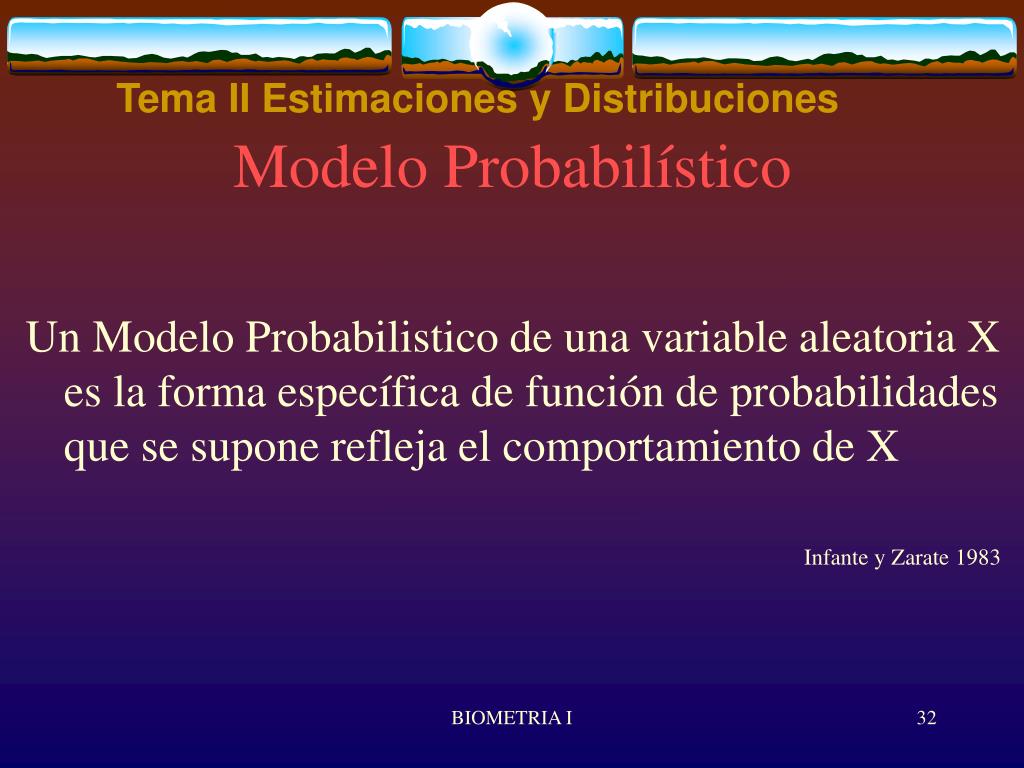 Tema II Estimaciones y Distribuciones

Modelo Probabilístico

Un Modelo Probabilistico de una variable aleatoria X es la forma específica de función de probabilidades que se supone refleja el comportamiento de X

Infante y Zarate 1983

BIOMETRIA I

32